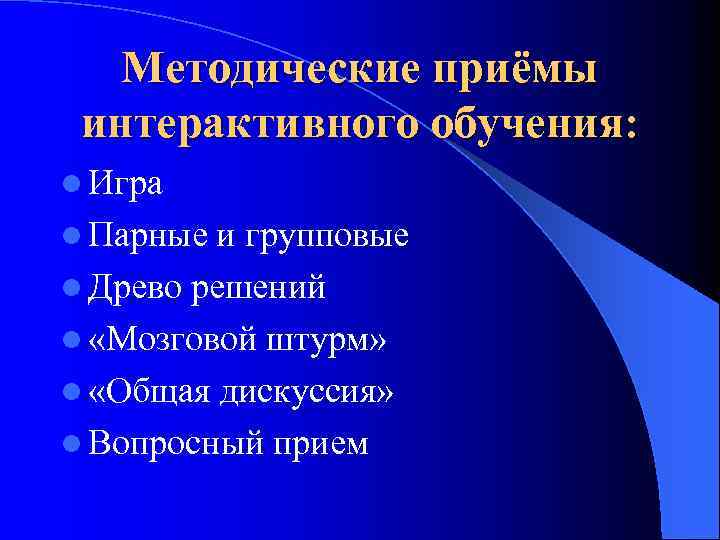 Методические приёмы интерактивного обучения:

- Игра
- Парные и групповые
- Древо решений
- «Мозговой штурм»
- «Общая дискуссия»
- Вопросный прием